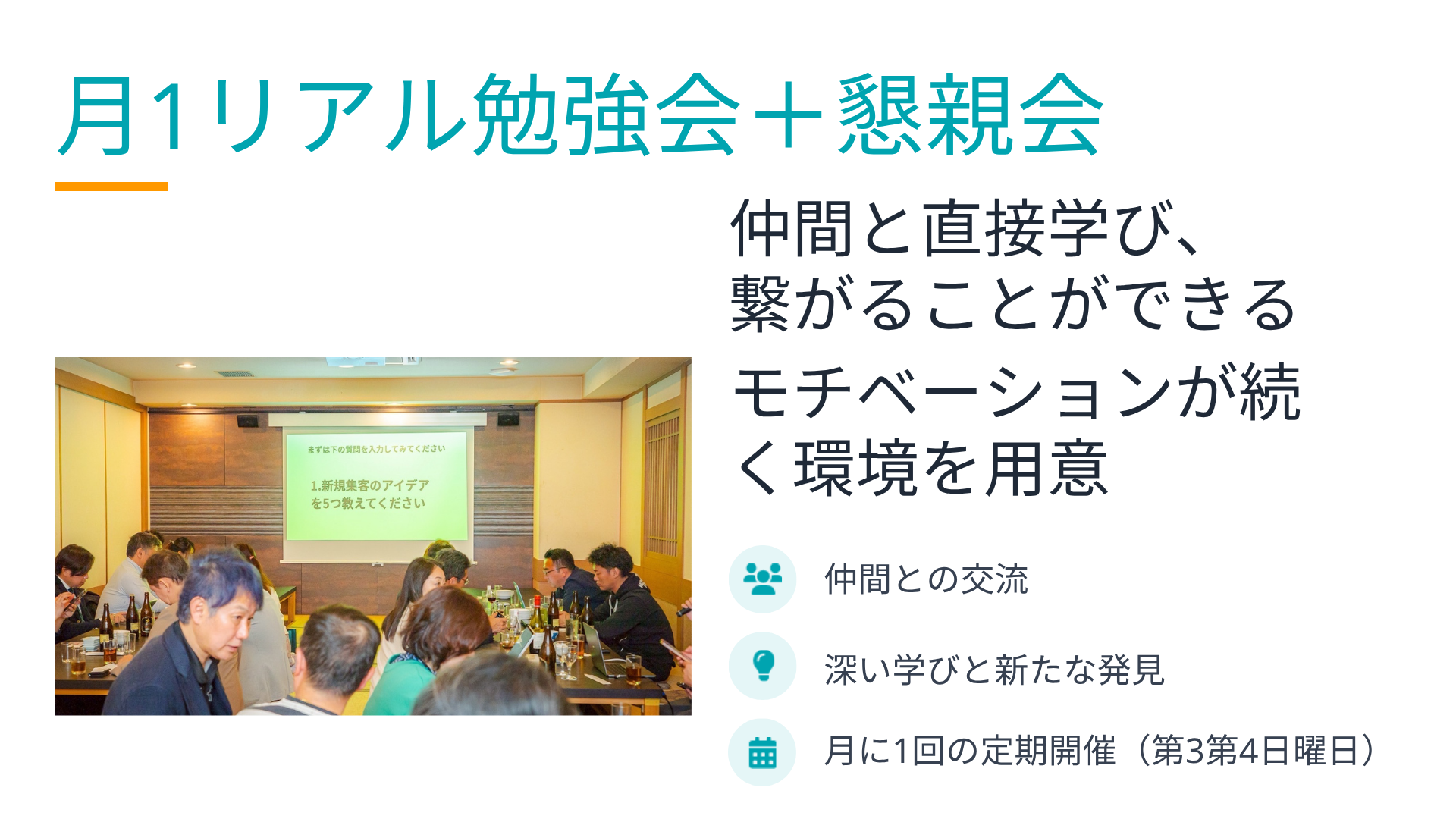 月1リアル勉強会＋懇親会

まずは下の質問を入力してみてください

1.新規集客のアイデアを5つ教えてください

仲間と直接学び、繋がることができる

モチベーションが続く環境を用意

仲間との交流

深い学びと新たな発見

月に1回の定期開催（第3第4日曜日）